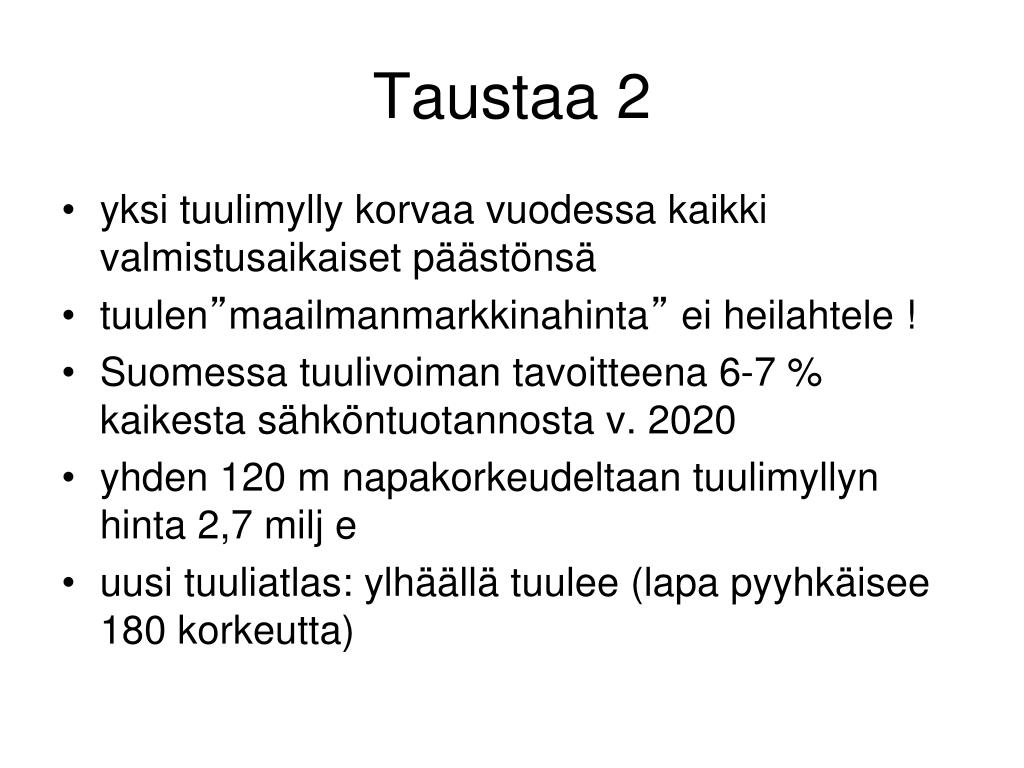 Taustaa 2

• yksi tuulimylly korvaa vuodessa kaikki valmistusaikaiset päästönsä
• tuulen”maailmanmarkkinahinta” ei heilahtele !
• Suomessa tuulivoiman tavoitteena 6-7 % kaikesta sähköntuotannosta v. 2020
• yhden 120 m napakorkeudeltaan tuulimyllyn hinta 2,7 milj e
• uusi tuuliatlas: ylhäällä tuulee (lapa pyyhkäisee 180 korkeutta)